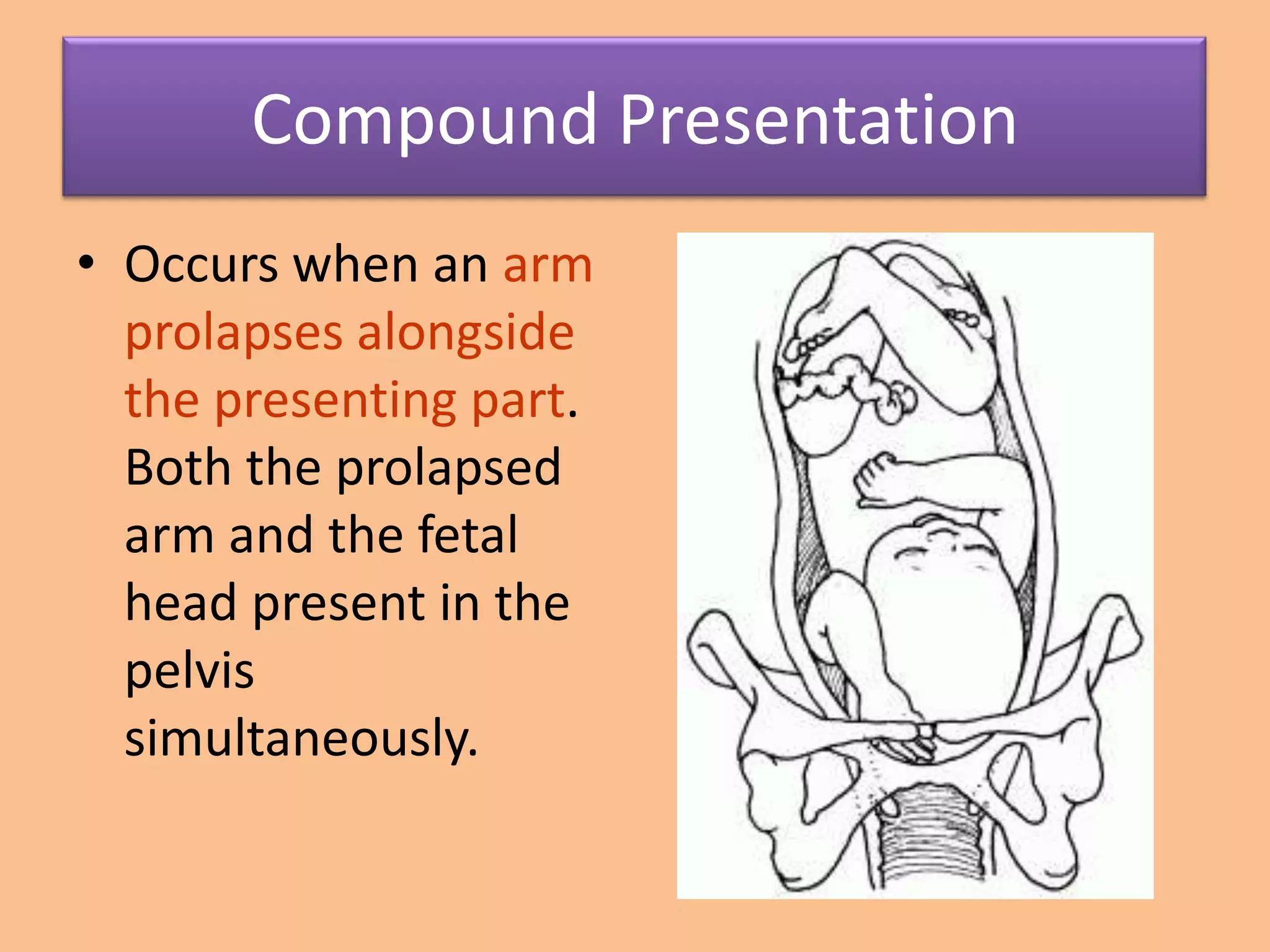 Compound Presentation

• Occurs when an arm prolapses alongside the presenting part. Both the prolapsed arm and the fetal head present in the pelvis simultaneously.